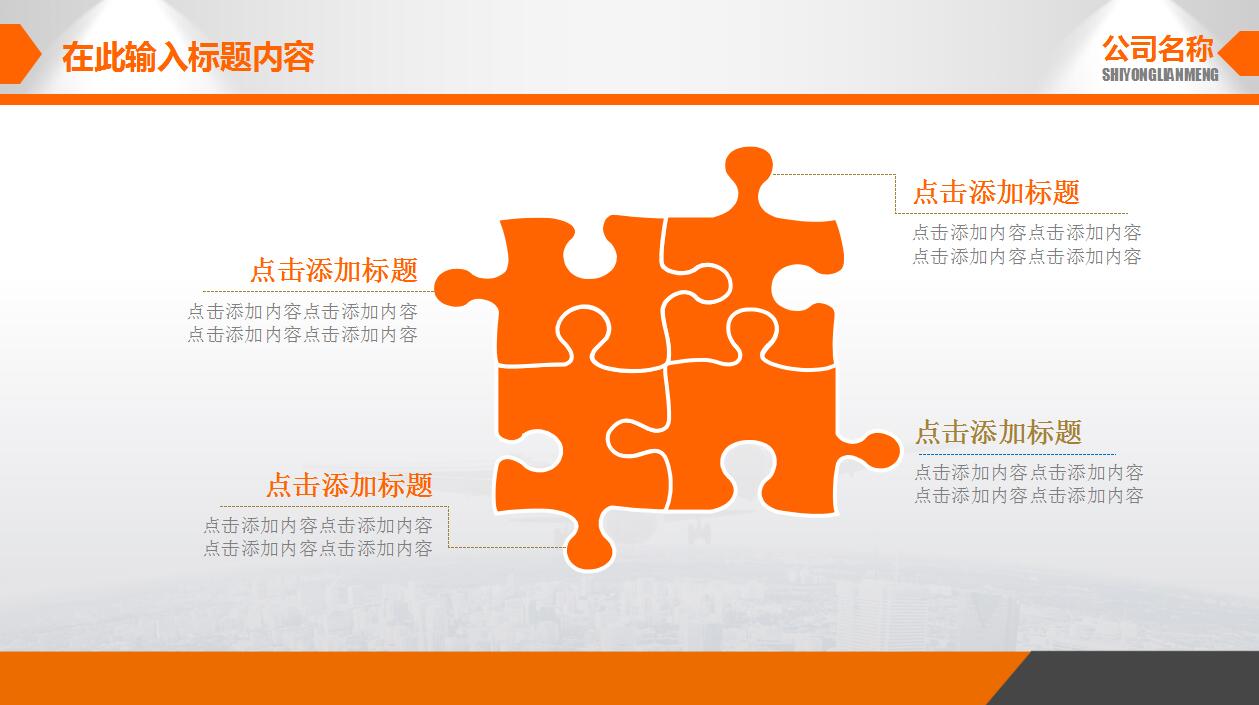 在此输入标题内容

公司名称
SHIYONGLIANMENG

点击添加标题
点击添加内容点击添加内容
点击添加内容点击添加内容

点击添加标题
点击添加内容点击添加内容
点击添加内容点击添加内容

点击添加标题
点击添加内容点击添加内容
点击添加内容点击添加内容

点击添加标题
点击添加内容点击添加内容
点击添加内容点击添加内容